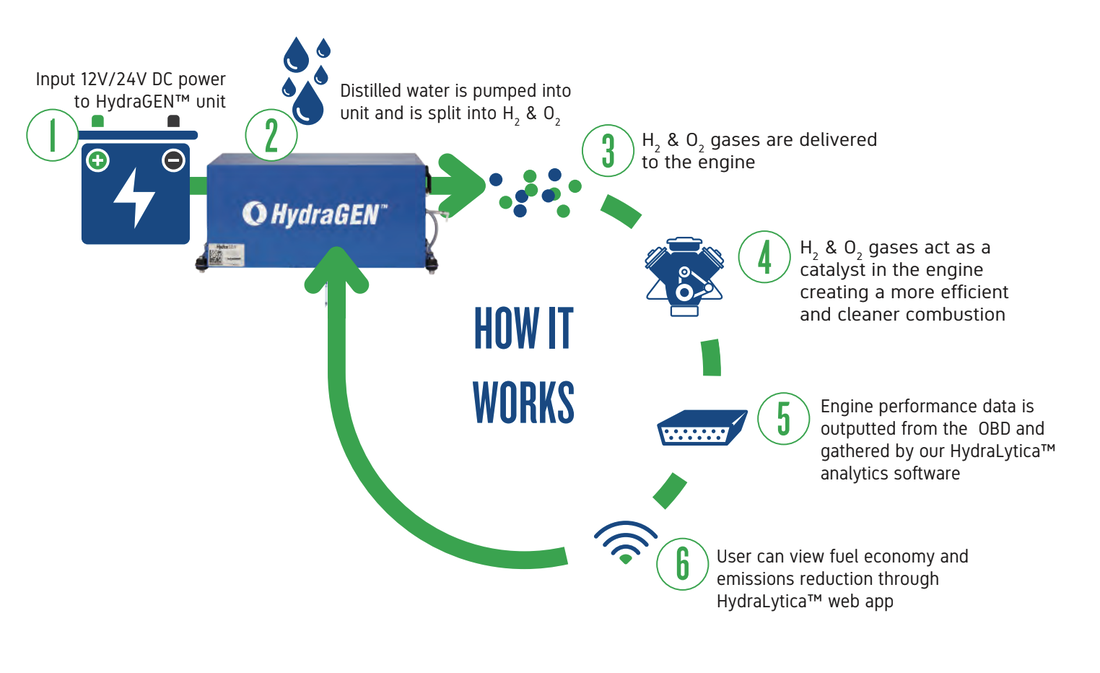 1

Input 12V/24V DC power to HydraGEN™ unit

2

Distilled water is pumped into unit and is split into $H_2$ & $O_2$

HydraGEN™

3

$H_2$ & $O_2$ gases are delivered to the engine

4

$H_2$ & $O_2$ gases act as a catalyst in the engine creating a more efficient and cleaner combustion

HOW IT WORKS

5

Engine performance data is outputted from the OBD and gathered by our HydraLytica™ analytics software

6

User can view fuel economy and emissions reduction through HydraLytica™ web app